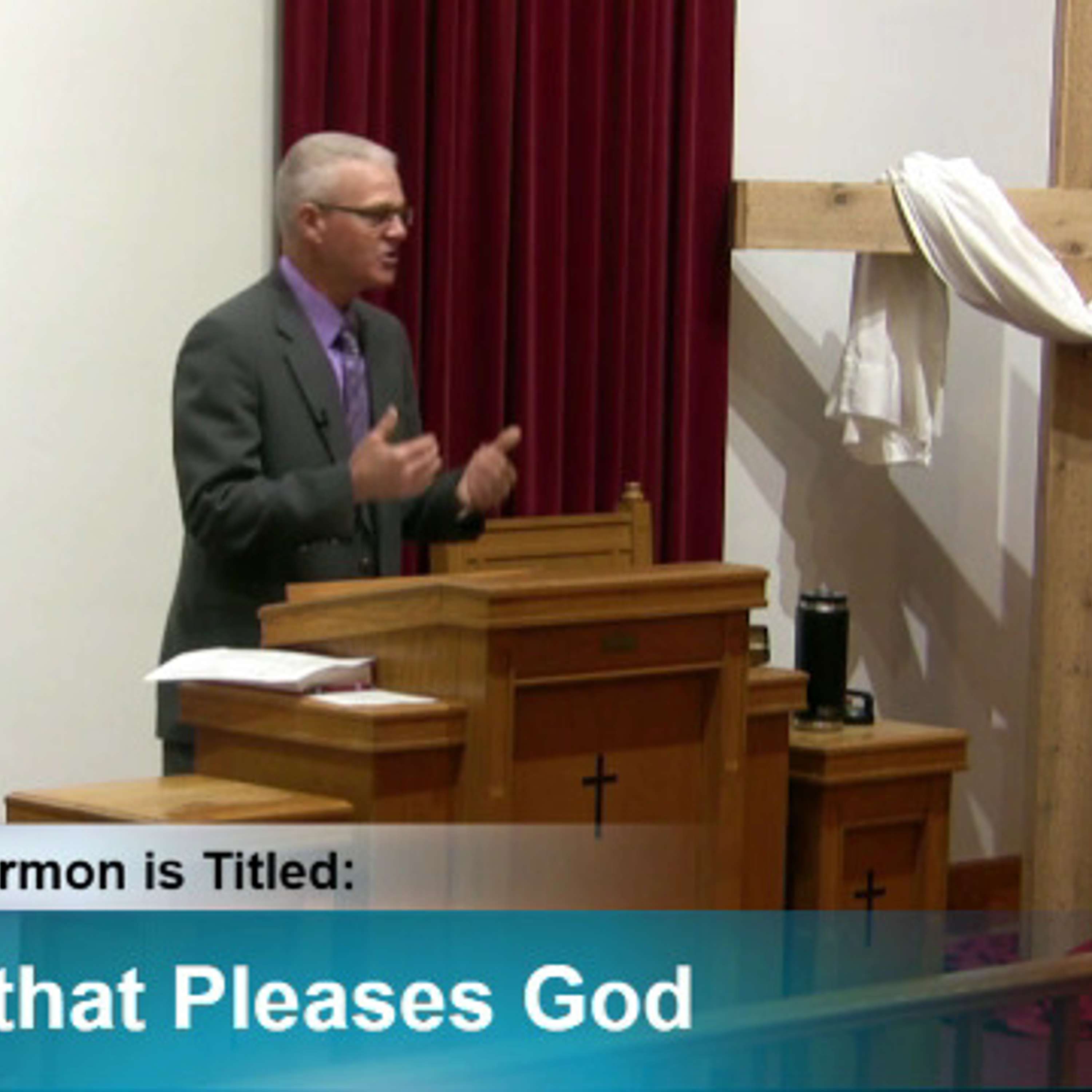 rmon is Titled:

that Pleases God